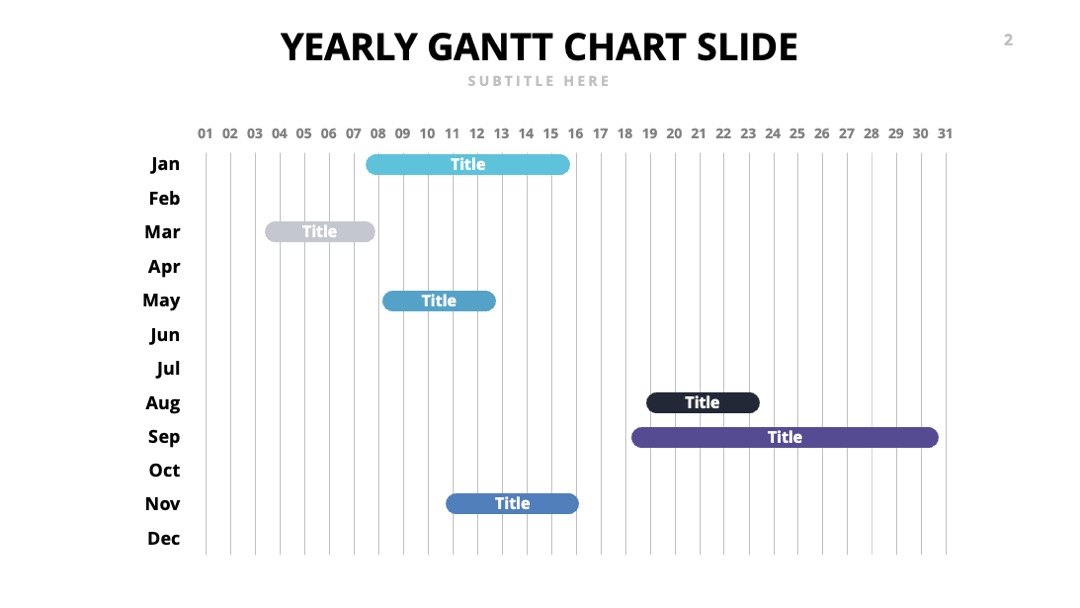 YEARLY GANTT CHART SLIDE

SUBTITLE HERE

2

01 02 03 04 05 06 07 08 09 10 11 12 13 14 15 16 17 18 19 20 21 22 23 24 25 26 27 28 29 30 31

Jan
Title

Feb

Mar
Title

Apr

May
Title

Jun

Jul

Aug
Title

Sep
Title

Oct

Nov
Title

Dec